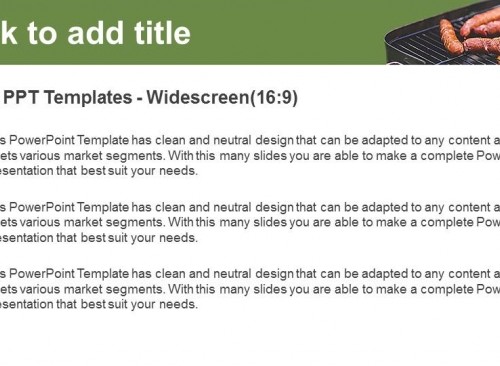 k to add title

PPT Templates - Widescreen(16:9)

s PowerPoint Template has clean and neutral design that can be adapted to any content a ets various market segments. With this many slides you are able to make a complete Pow esentation that best suit your needs.

s PowerPoint Template has clean and neutral design that can be adapted to any content a ets various market segments. With this many slides you are able to make a complete Pow esentation that best suit your needs.

s PowerPoint Template has clean and neutral design that can be adapted to any content a ets various market segments. With this many slides you are able to make a complete Pow esentation that best suit your needs.